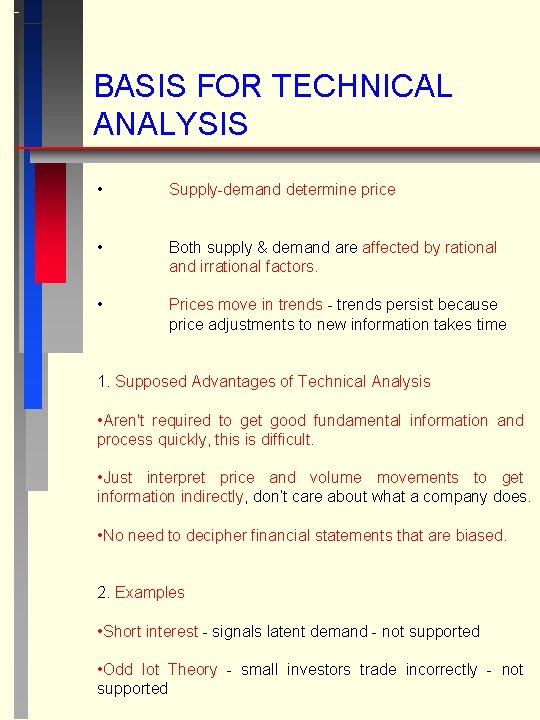 BASIS FOR TECHNICAL ANALYSIS

• Supply-demand determine price

• Both supply & demand are affected by rational and irrational factors.

• Prices move in trends - trends persist because price adjustments to new information takes time

1. Supposed Advantages of Technical Analysis

•Aren't required to get good fundamental information and process quickly, this is difficult.

•Just interpret price and volume movements to get information indirectly, don't care about what a company does.

•No need to decipher financial statements that are biased.

2. Examples

•Short interest - signals latent demand - not supported

•Odd lot Theory - small investors trade incorrectly - not supported